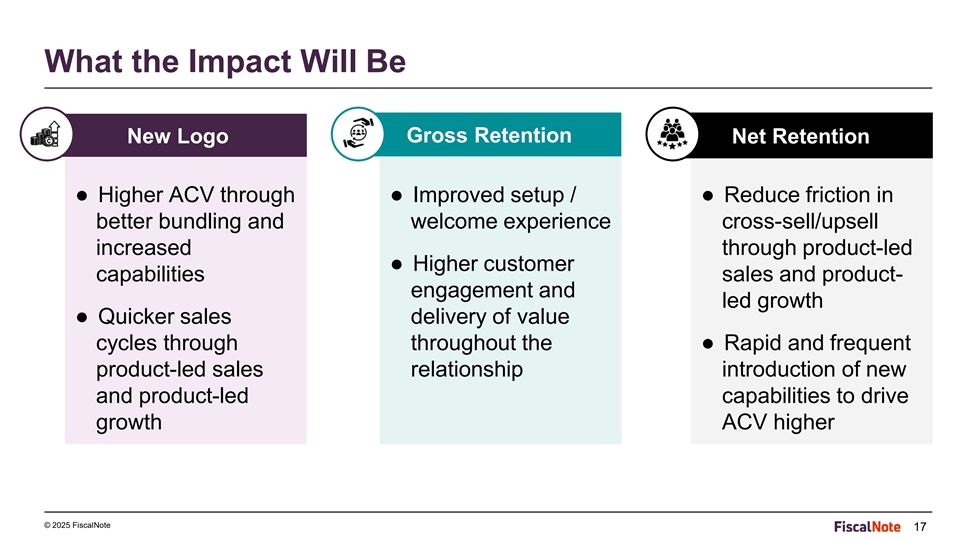 What the Impact Will Be

New Logo

● Higher ACV through better bundling and increased capabilities

● Quicker sales cycles through product-led sales and product-led growth

Gross Retention

● Improved setup / welcome experience

● Higher customer engagement and delivery of value throughout the relationship

Net Retention

● Reduce friction in cross-sell/upsell through product-led sales and product-led growth

● Rapid and frequent introduction of new capabilities to drive ACV higher

© 2025 FiscalNote

FiscalNote 17